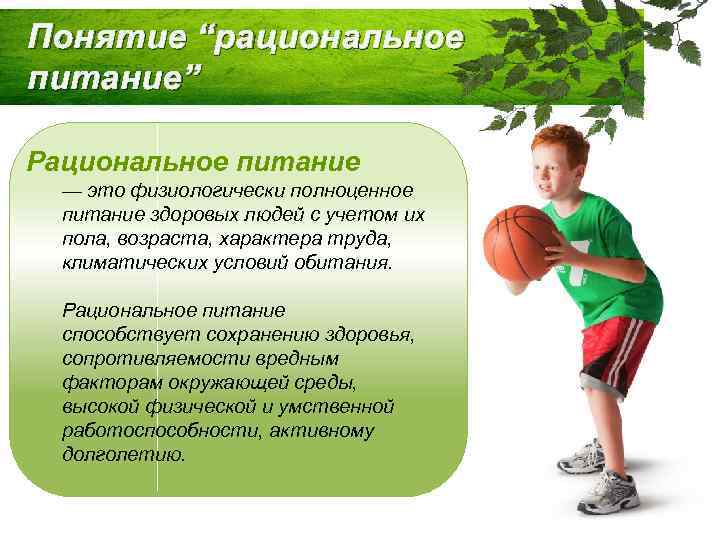 Понятие “рациональное питание”

Рациональное питание

— это физиологически полноценное питание здоровых людей с учетом их пола, возраста, характера труда, климатических условий обитания.

Рациональное питание способствует сохранению здоровья, сопротивляемости вредным факторам окружающей среды, высокой физической и умственной работоспособности, активному долголетию.